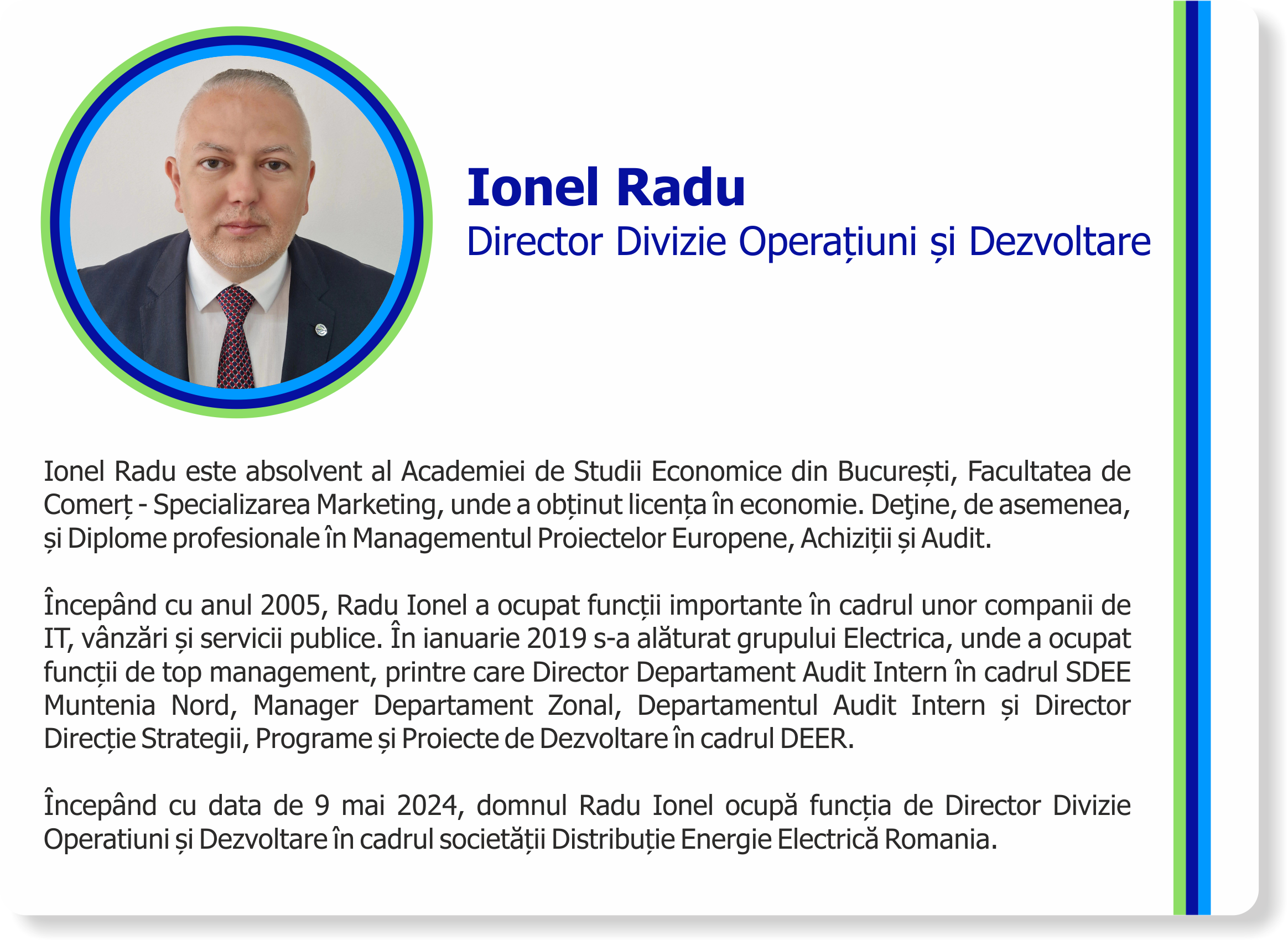 Ionel Radu
Director Divizie Operațiuni și Dezvoltare

Ionel Radu este absolvent al Academiei de Studii Economice din București, Facultatea de Comerț - Specializarea Marketing, unde a obținut licența în economie. Deţine, de asemenea, și Diplome profesionale în Managementul Proiectelor Europene, Achiziții și Audit.

Începând cu anul 2005, Radu Ionel a ocupat funcții importante în cadrul unor companii de IT, vânzări și servicii publice. În ianuarie 2019 s-a alăturat grupului Electrica, unde a ocupat funcții de top management, printre care Director Departament Audit Intern în cadrul SDEE Muntenia Nord, Manager Departament Zonal, Departamentul Audit Intern și Director Direcție Strategii, Programe și Proiecte de Dezvoltare în cadrul DEER.

Începând cu data de 9 mai 2024, domnul Radu Ionel ocupă funcția de Director Divizie Operatiuni și Dezvoltare în cadrul societății Distribuție Energie Electrică Romania.